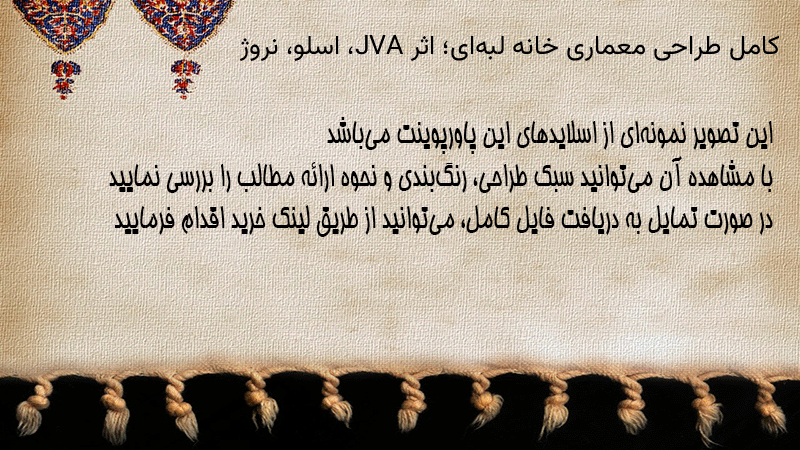 کامل طراحی معماری خانه لبه‌ای؛ اثر JVA، اسلو، نروژ

این تصویر نمونه‌ای از اسلایدهای این پاورپوینت می‌باشد
با مشاهده آن می‌توانید سبک طراحی، رنگ‌بندی و نحوه ارائه مطالب را بررسی نمایید
در صورت تمایل به دریافت فایل کامل، می‌توانید از طریق لینک خرید اقدام فرمایید